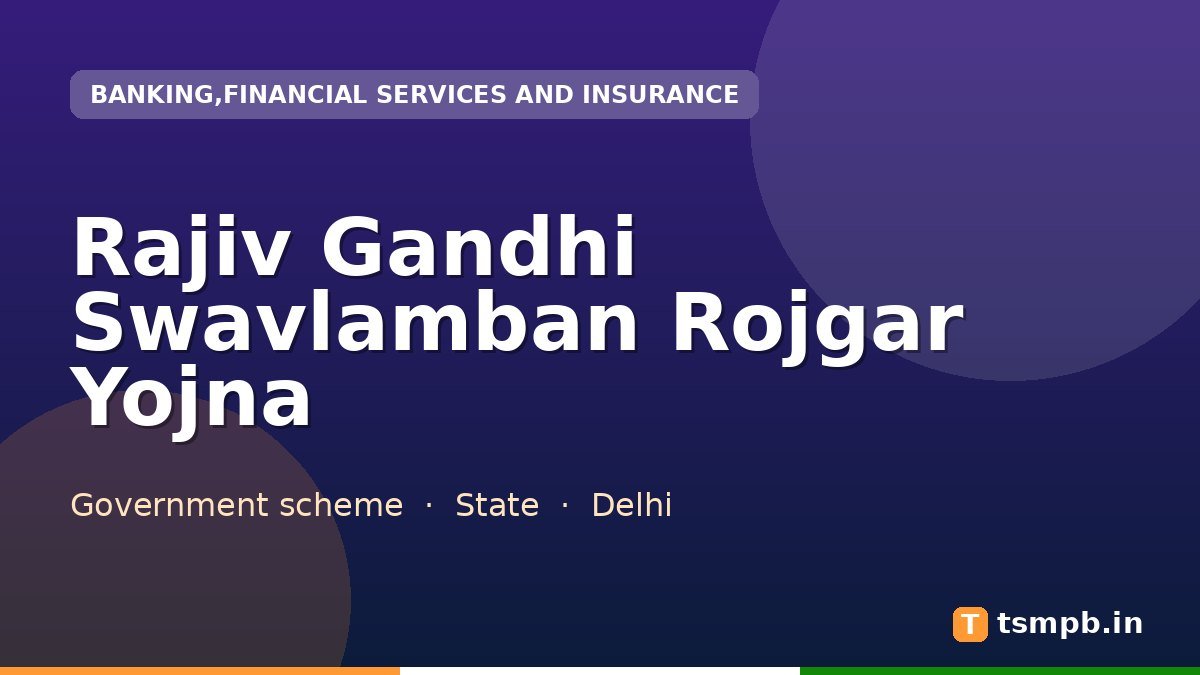 BANKING,FINANCIAL SERVICES AND INSURANCE

Rajiv Gandhi Swavlamban Rojgar Yojna

Government scheme · State · Delhi

T tsmpb.in